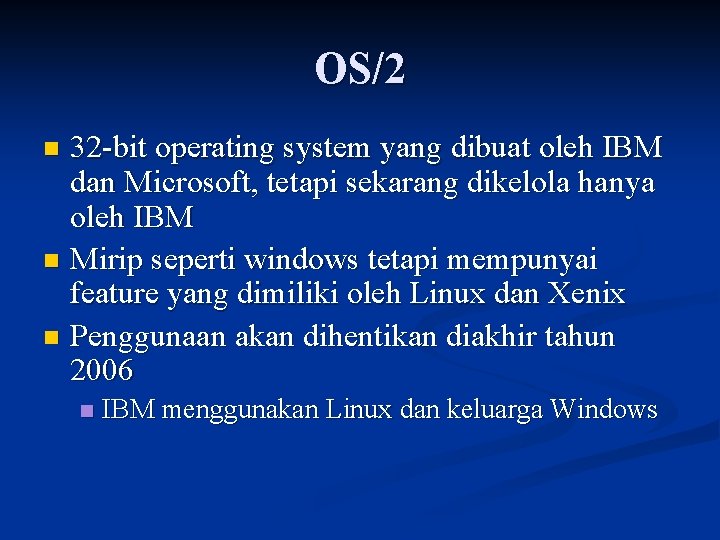 OS/2

32-bit operating system yang dibuat oleh IBM dan Microsoft, tetapi sekarang dikelola hanya oleh IBM

Mirip seperti windows tetapi mempunyai feature yang dimiliki oleh Linux dan Xenix

Penggunaan akan dihentikan diakhir tahun 2006

IBM menggunakan Linux dan keluarga Windows